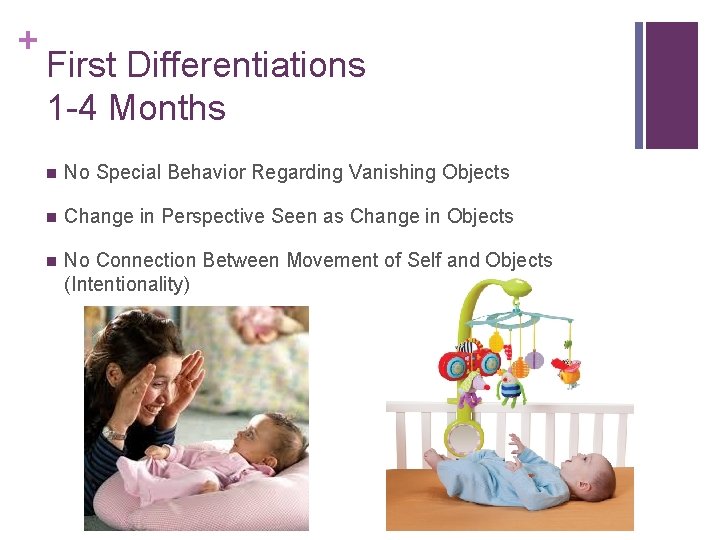 +
First Differentiations
1-4 Months

■ No Special Behavior Regarding Vanishing Objects

■ Change in Perspective Seen as Change in Objects

■ No Connection Between Movement of Self and Objects (Intentionality)